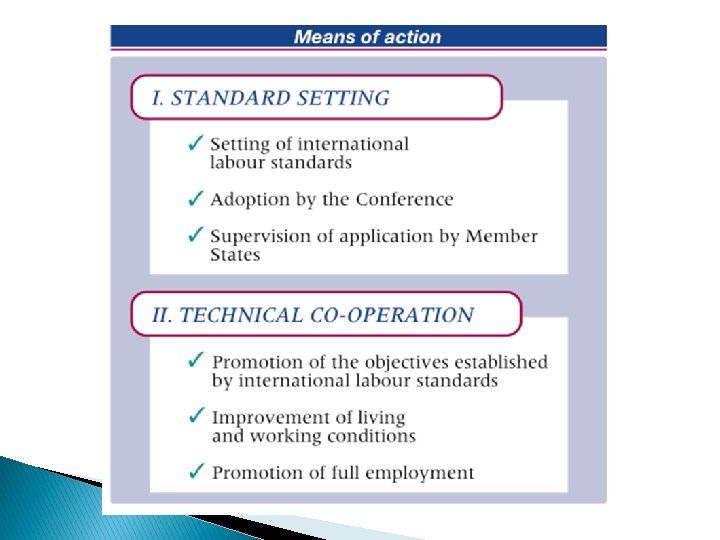 Means of action

I. STANDARD SETTING

✓ Setting of international labour standards

✓ Adoption by the Conference

✓ Supervision of application by Member States

II. TECHNICAL CO-OPERATION

✓ Promotion of the objectives established by international labour standards

✓ Improvement of living and working conditions

✓ Promotion of full employment